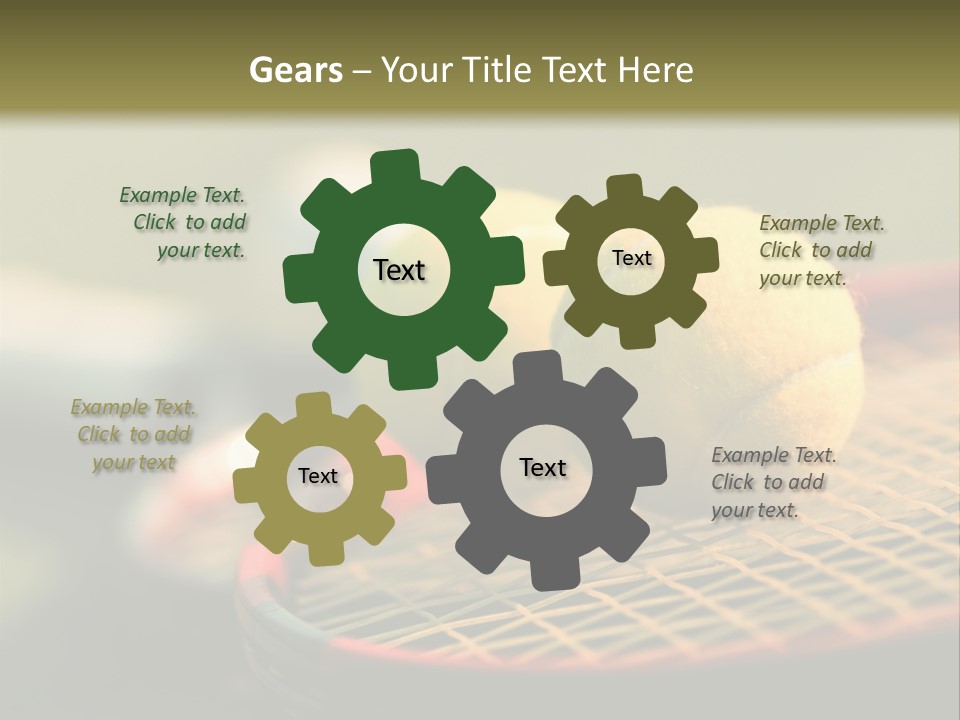 Gears – Your Title Text Here

Example Text. Click to add your text.

Text

Text

Example Text. Click to add your text.

Example Text. Click to add your text

Text

Text

Example Text. Click to add your text.